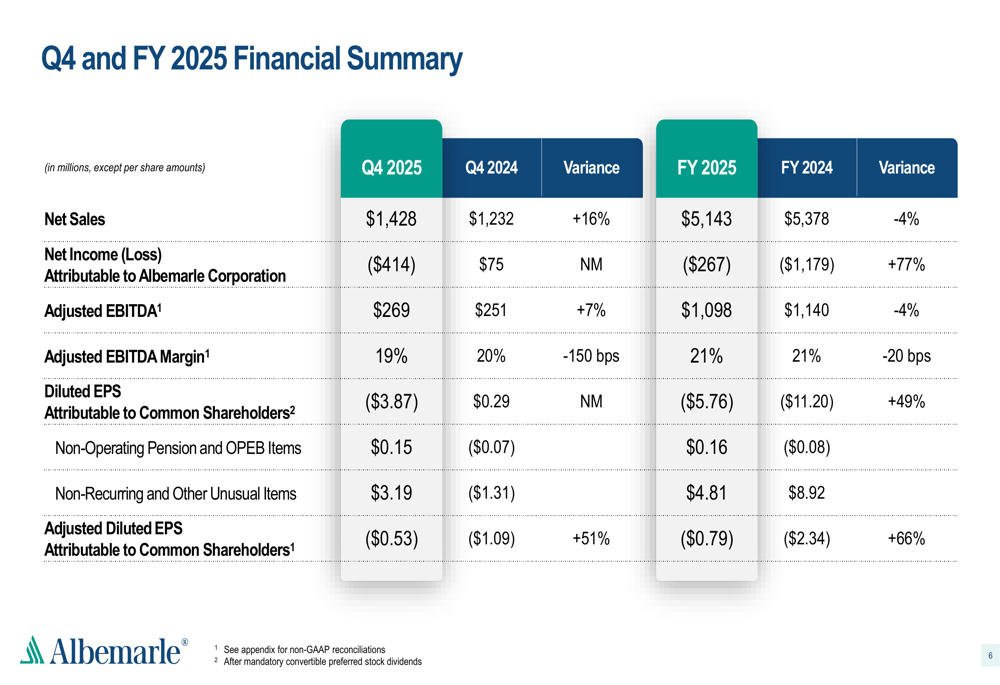 Q4 and FY 2025 Financial Summary

| (in millions, except per share amounts) | Q4 2025 | Q4 2024 | Variance | FY 2025 | FY 2024 | Variance |
|---|---|---|---|---|---|---|
| Net Sales | \$1,428 | \$1,232 | +16% | \$5,143 | \$5,378 | -4% |
| Net Income (Loss) Attributable to Albemarle Corporation | (\$414) | \$75 | NM | (\$267) | (\$1,179) | +77% |
| Adjusted EBITDA$^1$ | \$269 | \$251 | +7% | \$1,098 | \$1,140 | -4% |
| Adjusted EBITDA Margin$^1$ | 19% | 20% | -150 bps | 21% | 21% | -20 bps |
| Diluted EPS Attributable to Common Shareholders$^2$ | (\$3.87) | \$0.29 | NM | (\$5.76) | (\$11.20) | +49% |
| Non-Operating Pension and OPEB Items | \$0.15 | (\$0.07) | | \$0.16 | (\$0.08) | |
| Non-Recurring and Other Unusual Items | \$3.19 | (\$1.31) | | \$4.81 | \$8.92 | |
| Adjusted Diluted EPS Attributable to Common Shareholders$^1$ | (\$0.53) | (\$1.09) | +51% | (\$0.79) | (\$2.34) | +66% |

Albemarle®

1 See appendix for non-GAAP reconciliations
2 After mandatory convertible preferred stock dividends

6